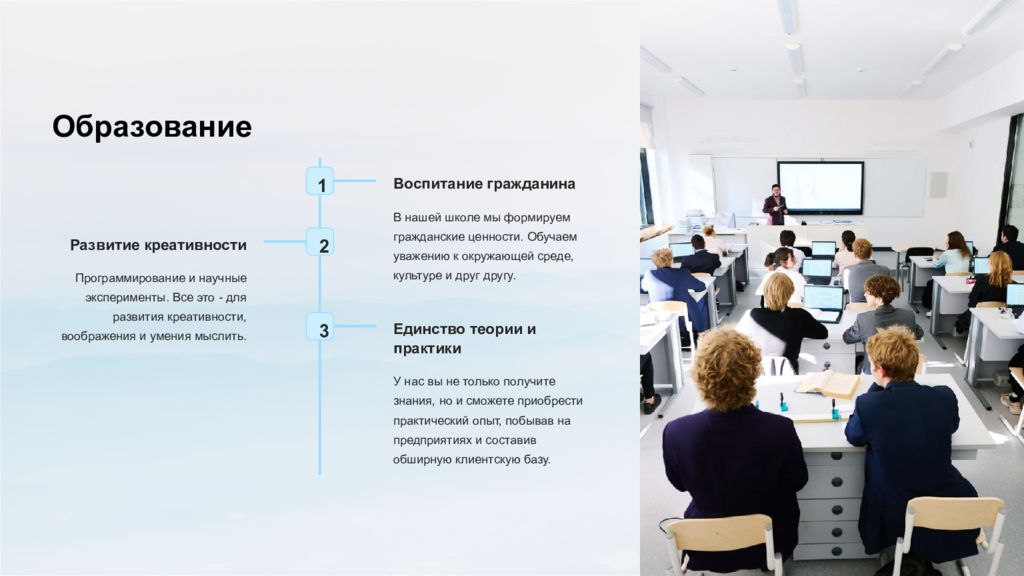 Образование

1

Воспитание гражданина

В нашей школе мы формируем гражданские ценности. Обучаем уважению к окружающей среде, культуре и друг другу.

2

Развитие креативности

Программирование и научные эксперименты. Все это - для развития креативности, воображения и умения мыслить.

3

Единство теории и практики

У нас вы не только получите знания, но и сможете приобрести практический опыт, побывав на предприятиях и составив обширную клиентскую базу.